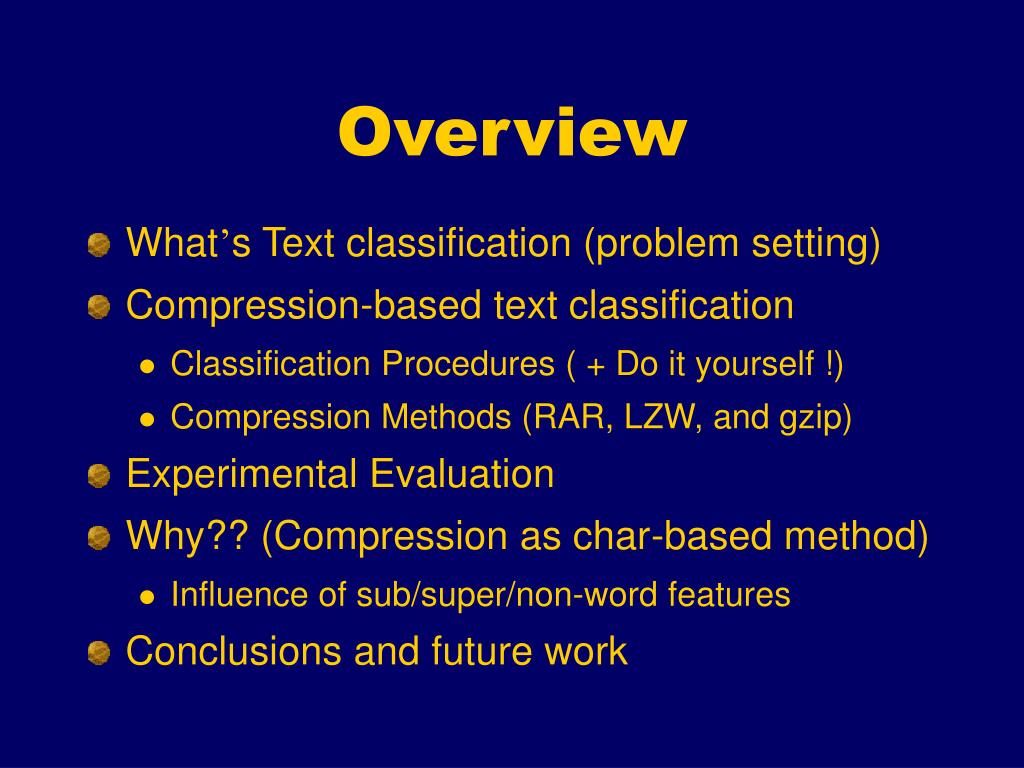 Overview

What’s Text classification (problem setting)

Compression-based text classification

Classification Procedures ( + Do it yourself !)

Compression Methods (RAR, LZW, and gzip)

Experimental Evaluation

Why?? (Compression as char-based method)

Influence of sub/super/non-word features

Conclusions and future work